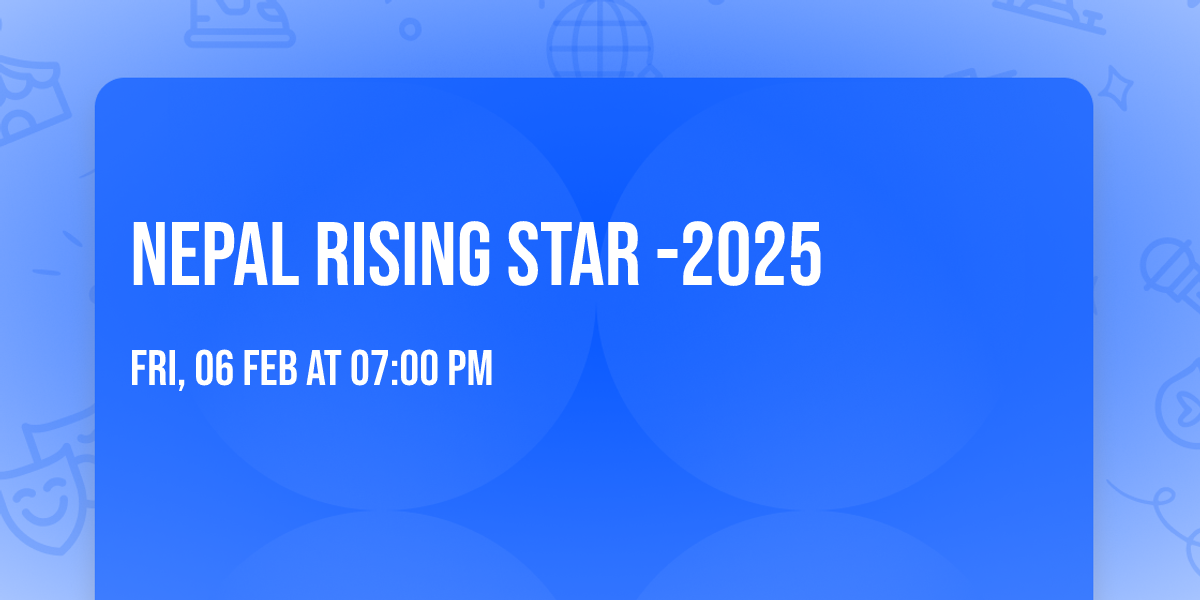 NEPAL RISING STAR -2025

FRI, 06 FEB AT 07:00 PM